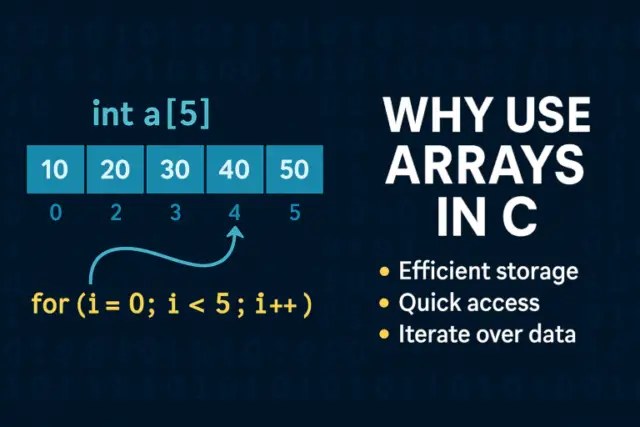 int a[5]

| 10 | 20 | 30 | 40 | 50 |
|---|---|---|---|---|
| 0 | 2 | 3 | 4 | 5 |

for (i = 0; i < 5 ; i++ )

WHY USE ARRAYS IN C

• Efficient storage
• Quick access
• Iterate over data